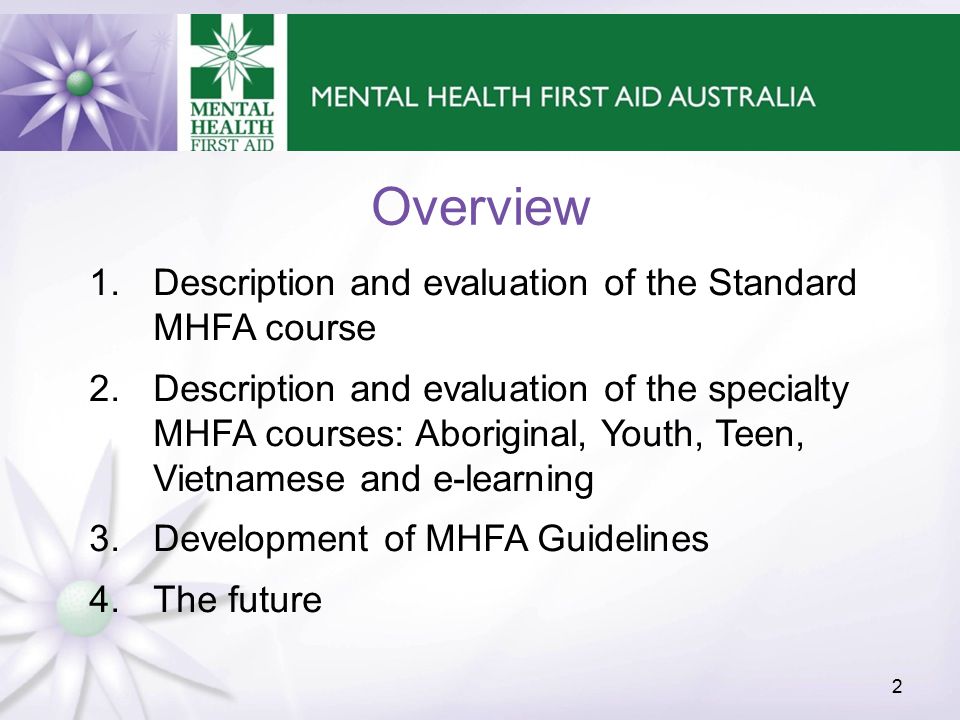 MENTAL HEALTH FIRST AID

MENTAL HEALTH FIRST AID AUSTRALIA

Overview

1. Description and evaluation of the Standard MHFA course
2. Description and evaluation of the specialty MHFA courses: Aboriginal, Youth, Teen, Vietnamese and e-learning
3. Development of MHFA Guidelines
4. The future

2